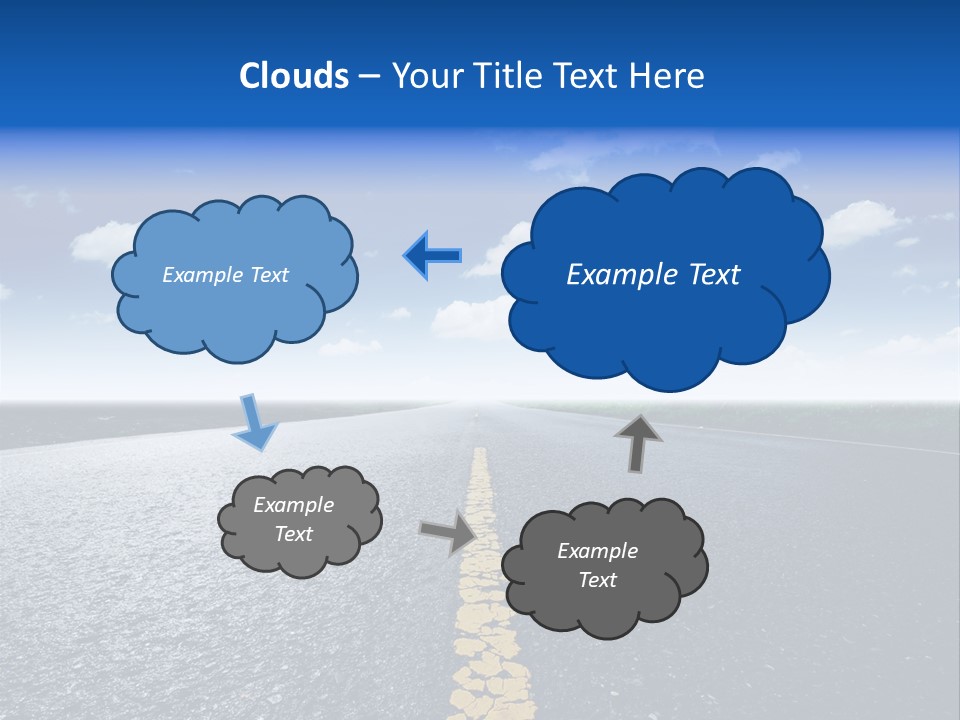 Clouds – Your Title Text Here

Example Text

Example Text

Example Text

Example Text